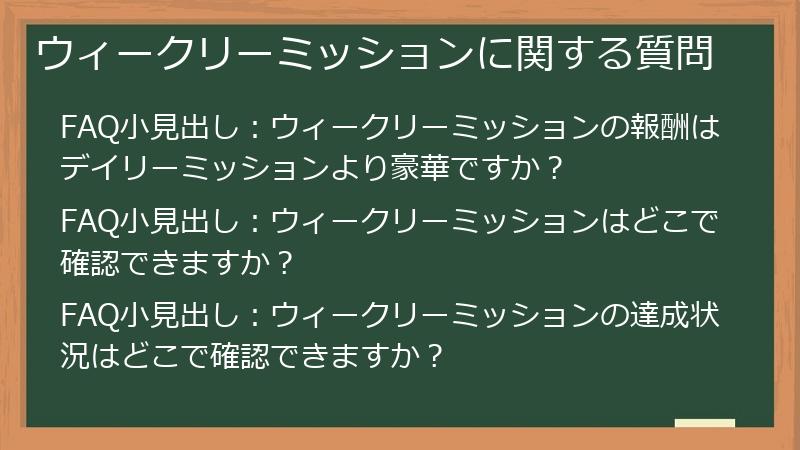 ウィークリーミッションに関する質問

FAQ小見出し：ウィークリーミッションの報酬はデイリーミッションより豪華ですか？

FAQ小見出し：ウィークリーミッションはどこで確認できますか？

FAQ小見出し：ウィークリーミッションの達成状況はどこで確認できますか？